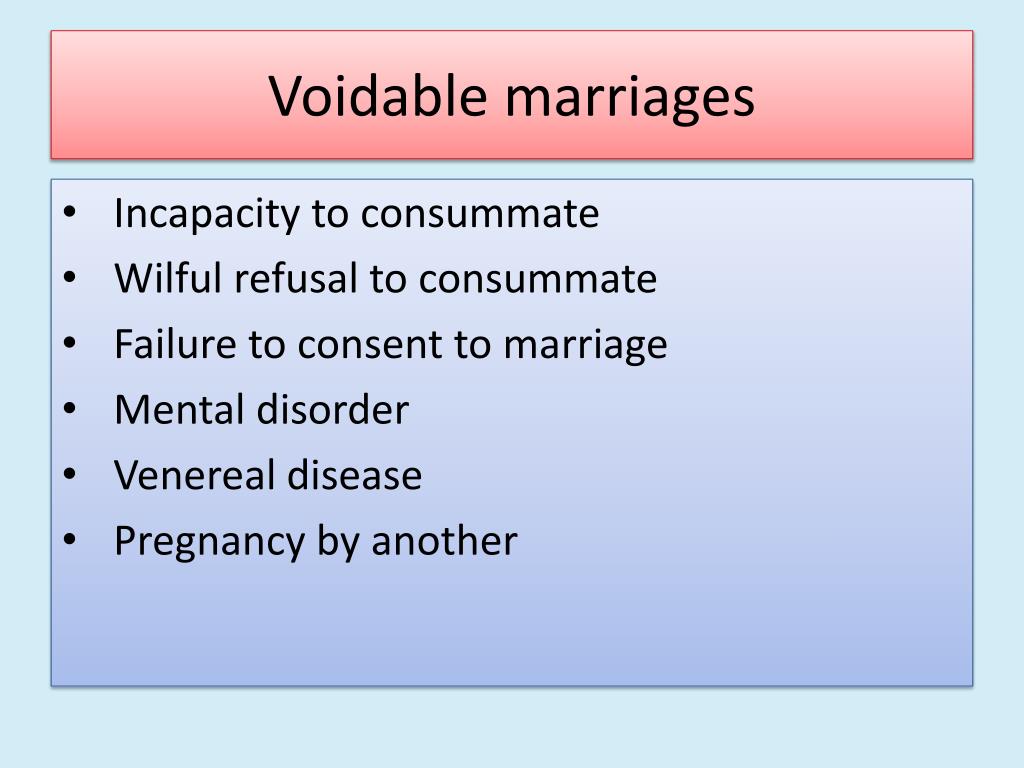 Voidable marriages

• Incapacity to consummate
• Wilful refusal to consummate
• Failure to consent to marriage
• Mental disorder
• Venereal disease
• Pregnancy by another